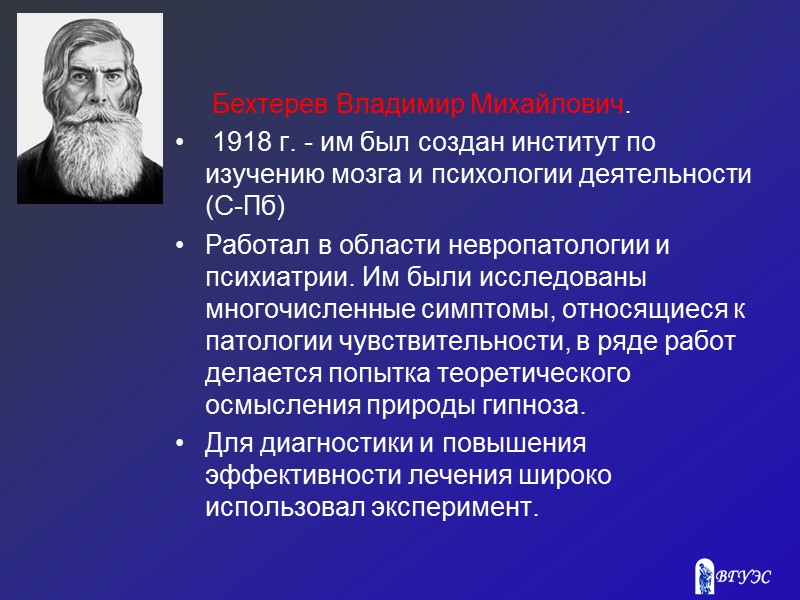 Бехтерев Владимир Михайлович.

• 1918 г. - им был создан институт по изучению мозга и психологии деятельности (С-Пб)

• Работал в области невропатологии и психиатрии. Им были исследованы многочисленные симптомы, относящиеся к патологии чувствительности, в ряде работ делается попытка теоретического осмысления природы гипноза.

• Для диагностики и повышения эффективности лечения широко использовал эксперимент.

ВГУЭС